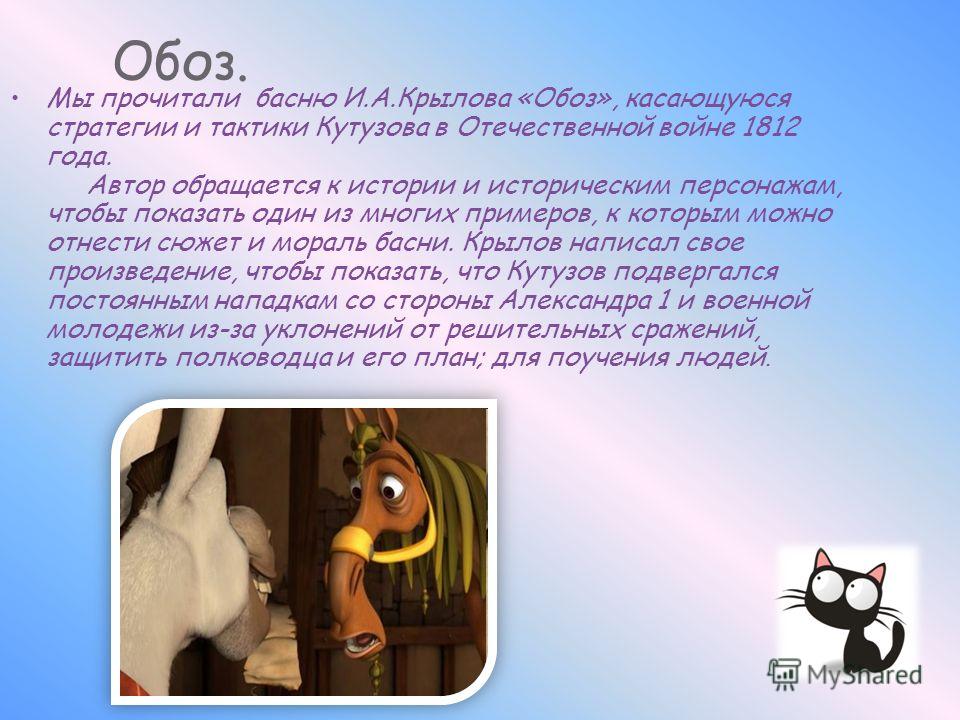 Обоз.

• Мы прочитали басню И.А.Крылова «Обоз», касающуюся стратегии и тактики Кутузова в Отечественной войне 1812 года.

Автор обращается к истории и историческим персонажам, чтобы показать один из многих примеров, к которым можно отнести сюжет и мораль басни. Крылов написал свое произведение, чтобы показать, что Кутузов подвергался постоянным нападкам со стороны Александра 1 и военной молодежи из-за уклонений от решительных сражений, защитить полководца и его план; для поучения людей.

MyShared